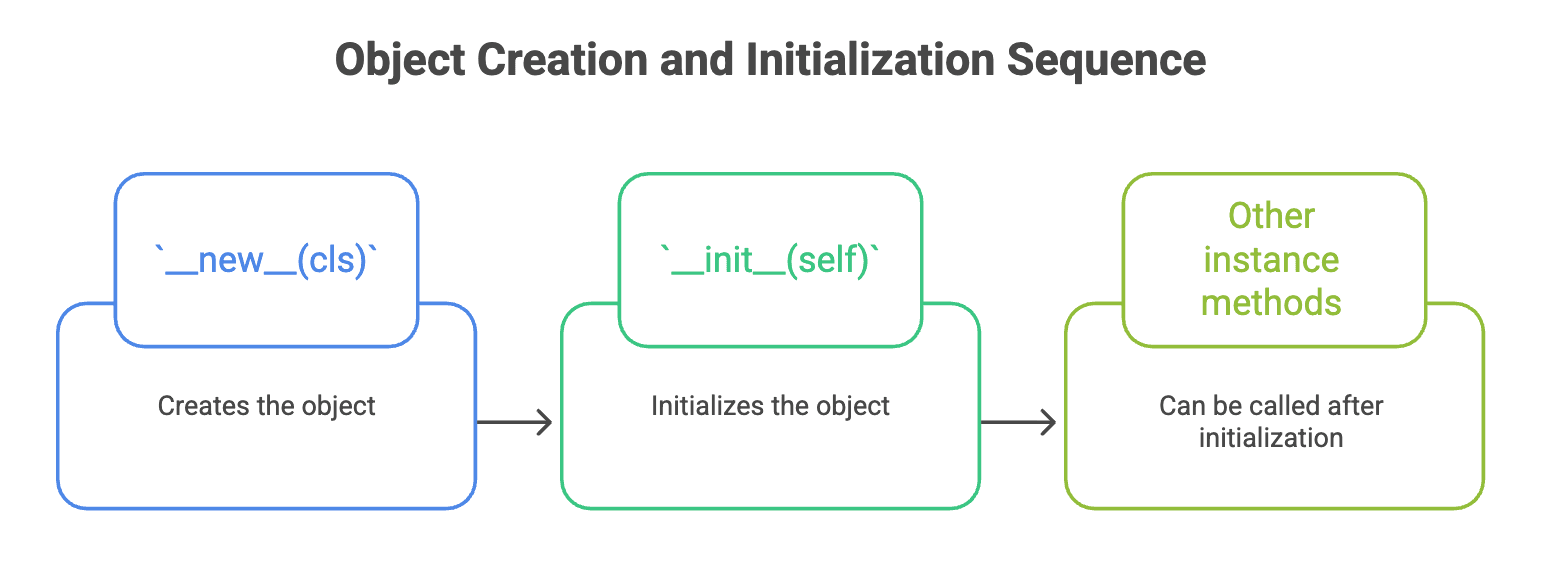 Object Creation and Initialization Sequence

`__new__(cls)`

Creates the object

`__init__(self)`

Initializes the object

Other instance methods

Can be called after initialization